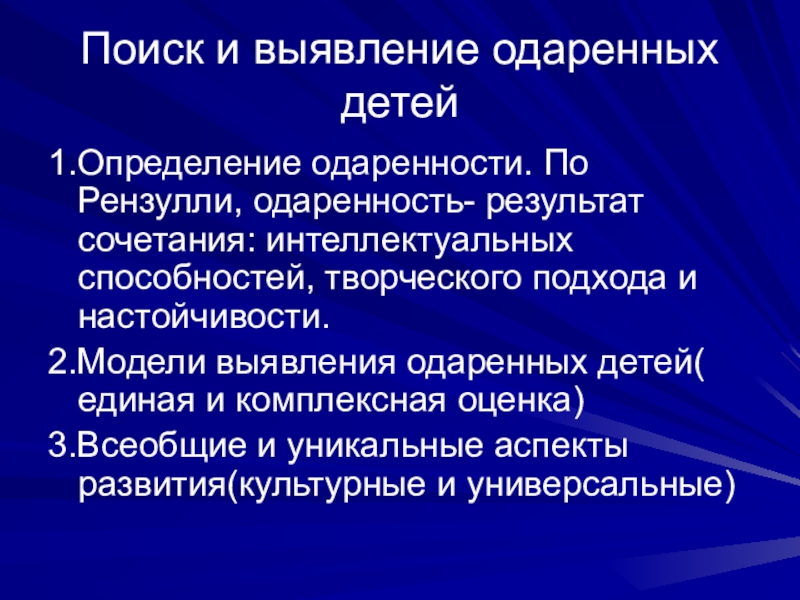 Поиск и выявление одаренных детей

1.Определение одаренности. По Рензулли, одаренность- результат сочетания: интеллектуальных способностей, творческого подхода и настойчивости.

2.Модели выявления одаренных детей( единая и комплексная оценка)

3.Всеобщие и уникальные аспекты развития(культурные и универсальные)